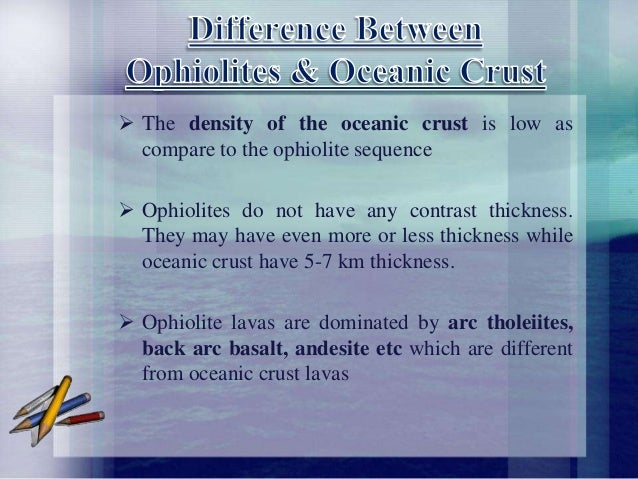 Difference Between Ophiolites & Oceanic Crust

➢ The density of the oceanic crust is low as compare to the ophiolite sequence

➢ Ophiolites do not have any contrast thickness. They may have even more or less thickness while oceanic crust have 5-7 km thickness.

➢ Ophiolite lavas are dominated by arc tholeiites, back arc basalt, andesite etc which are different from oceanic crust lavas